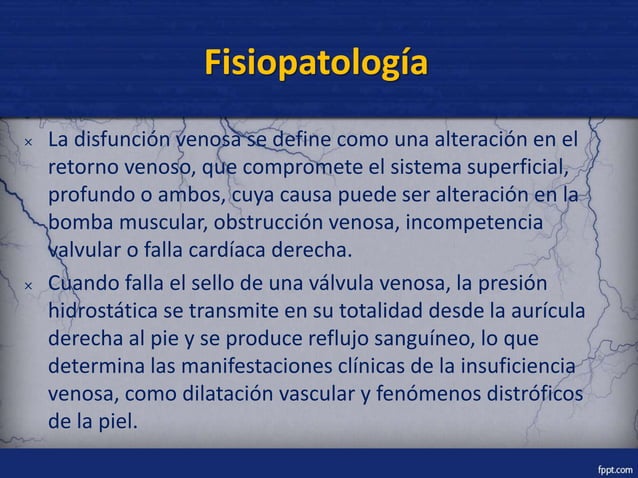 Fisiopatología

× La disfunción venosa se define como una alteración en el retorno venoso, que compromete el sistema superficial, profundo o ambos, cuya causa puede ser alteración en la bomba muscular, obstrucción venosa, incompetencia valvular o falla cardíaca derecha.

× Cuando falla el sello de una válvula venosa, la presión hidrostática se transmite en su totalidad desde la aurícula derecha al pie y se produce reflujo sanguíneo, lo que determina las manifestaciones clínicas de la insuficiencia venosa, como dilatación vascular y fenómenos distróficos de la piel.

fppt.com